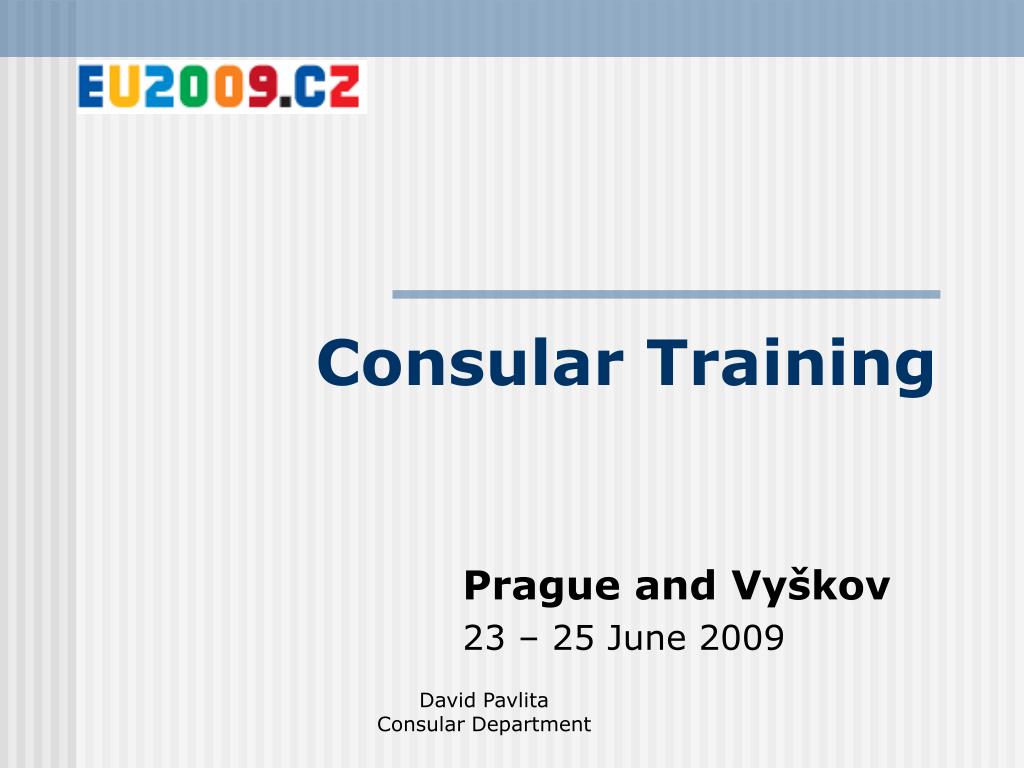 EU2009.CZ

Consular Training

Prague and Vyškov
23 – 25 June 2009

David Pavlita
Consular Department